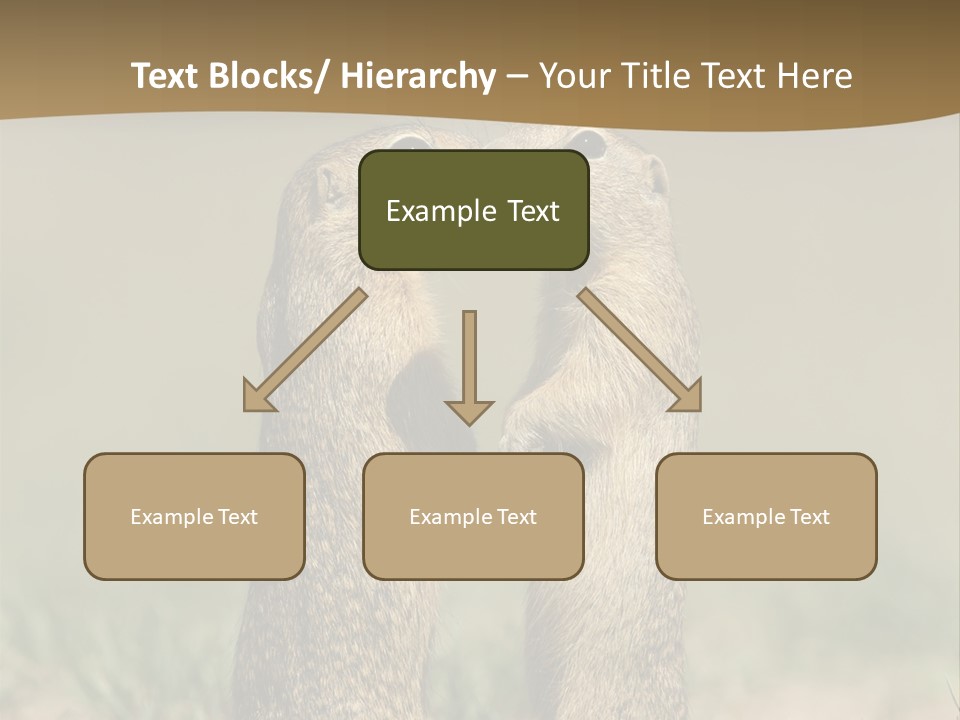 Text Blocks/ Hierarchy – Your Title Text Here

Example Text

Example Text

Example Text

Example Text